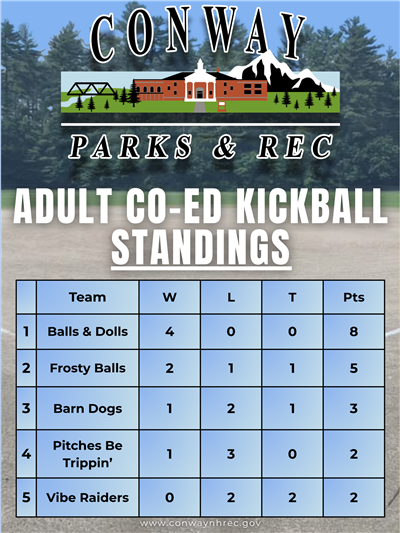 CONWAY

PARKS & REC

ADULT CO-ED KICKBALL STANDINGS

| | Team | W | L | T | Pts |
|---|---|---|---|---|---|
| 1 | Balls & Dolls | 4 | 0 | 0 | 8 |
| 2 | Frosty Balls | 2 | 1 | 1 | 5 |
| 3 | Barn Dogs | 1 | 2 | 1 | 3 |
| 4 | Pitches Be Trippin' | 1 | 3 | 0 | 2 |
| 5 | Vibe Raiders | 0 | 2 | 2 | 2 |

www.conwaynhrec.gov